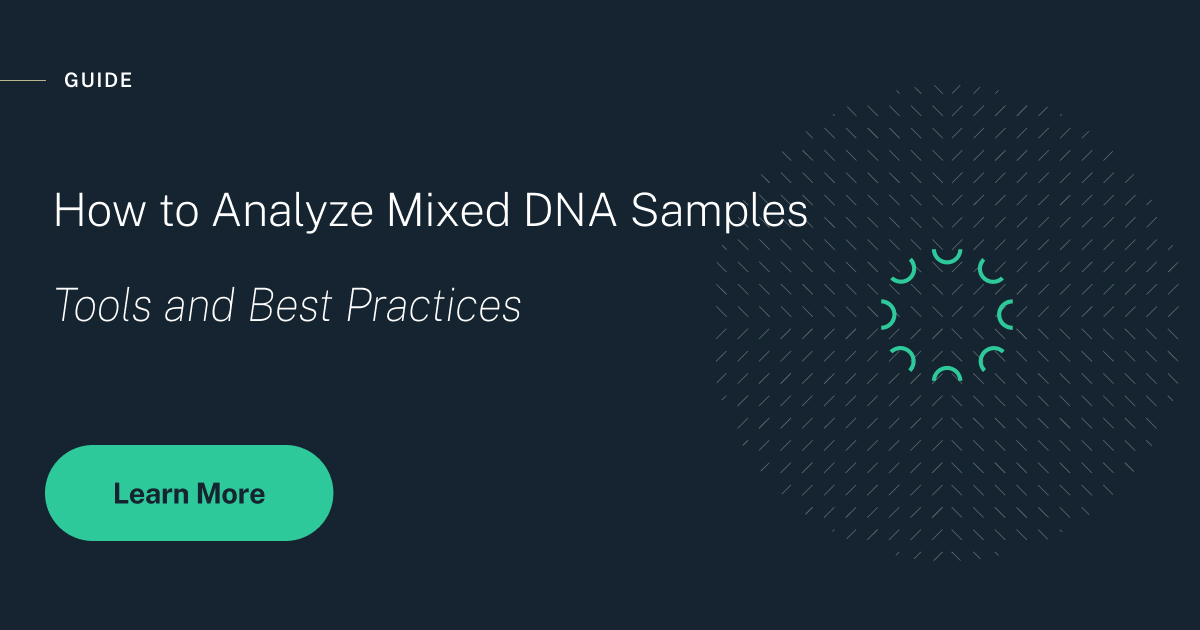 GUIDE

How to Analyze Mixed DNA Samples

Tools and Best Practices

Learn More